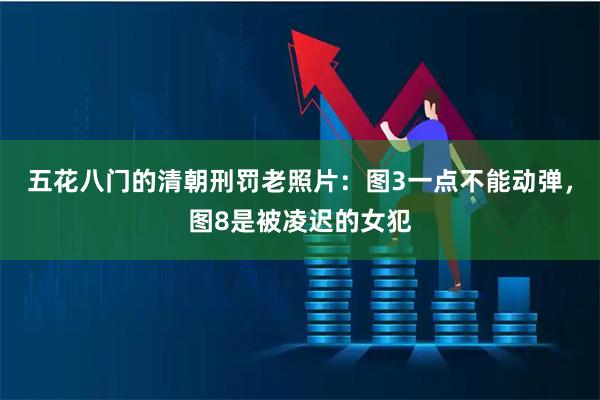 五花八门的清朝刑罚老照片：图3一点不能动弹，图8是被凌迟的女犯